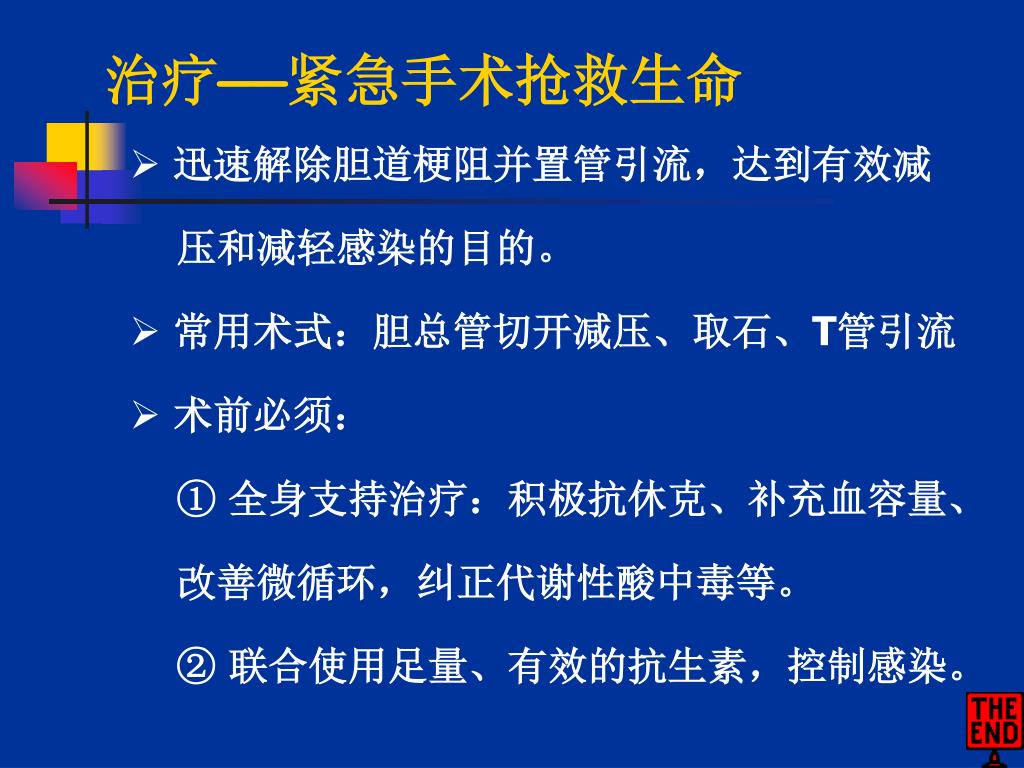 治疗—紧急手术抢救生命

➢ 迅速解除胆道梗阻并置管引流，达到有效减压和减轻感染的目的。

➢ 常用术式：胆总管切开减压、取石、T管引流

➢ 术前必须：

① 全身支持治疗：积极抗休克、补充血容量、改善微循环，纠正代谢性酸中毒等。

② 联合使用足量、有效的抗生素，控制感染。

THE END